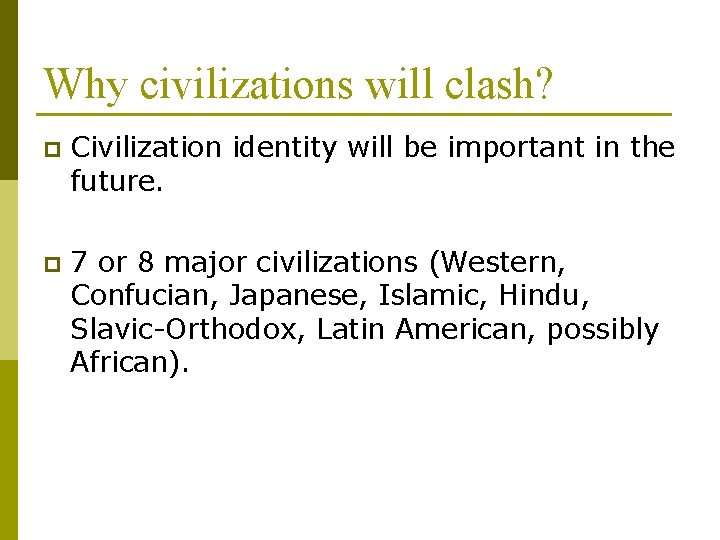 Why civilizations will clash?

Civilization identity will be important in the future.

7 or 8 major civilizations (Western, Confucian, Japanese, Islamic, Hindu, Slavic-Orthodox, Latin American, possibly African).